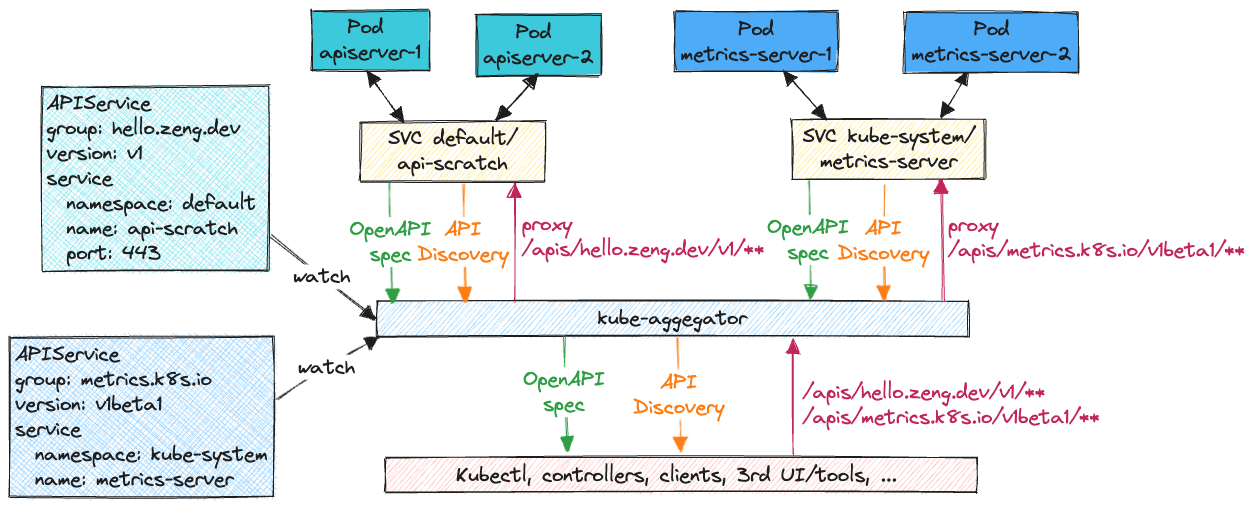 Pod
apiserver-1

Pod
apiserver-2

Pod
metrics-server-1

Pod
metrics-server-2

APIService
group: hello.zeng.dev
version: v1
service
namespace: default
name: api-scratch
port: 443

SVC default/
api-scratch

SVC kube-system/
metrics-server

OpenAPI
spec

API
Discovery

proxy
/apis/hello.zeng.dev/v1/**

OpenAPI
spec

API
Discovery

proxy
/apis/metrics.k8s.io/v1beta1/**

watch

kube-aggegator

watch

APIService
group: metrics.k8s.io
version: v1beta1
service
namespace: kube-system
name: metrics-server

OpenAPI
spec

API
Discovery

/apis/hello.zeng.dev/v1/**
/apis/metrics.k8s.io/v1beta1/**

Kubectl, controllers, clients, 3rd UI/tools, ...